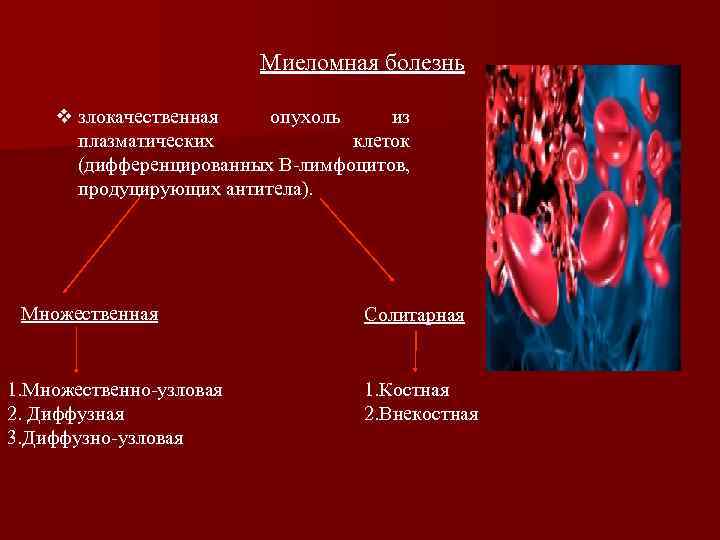 Миеломная болезнь

❖ злокачественная опухоль из плазматических клеток (дифференцированных В-лимфоцитов, продуцирующих антитела).

Множественная

1.Множественно-узловая
2. Диффузная
3.Диффузно-узловая

Солитарная

1.Костная
2.Внекостная